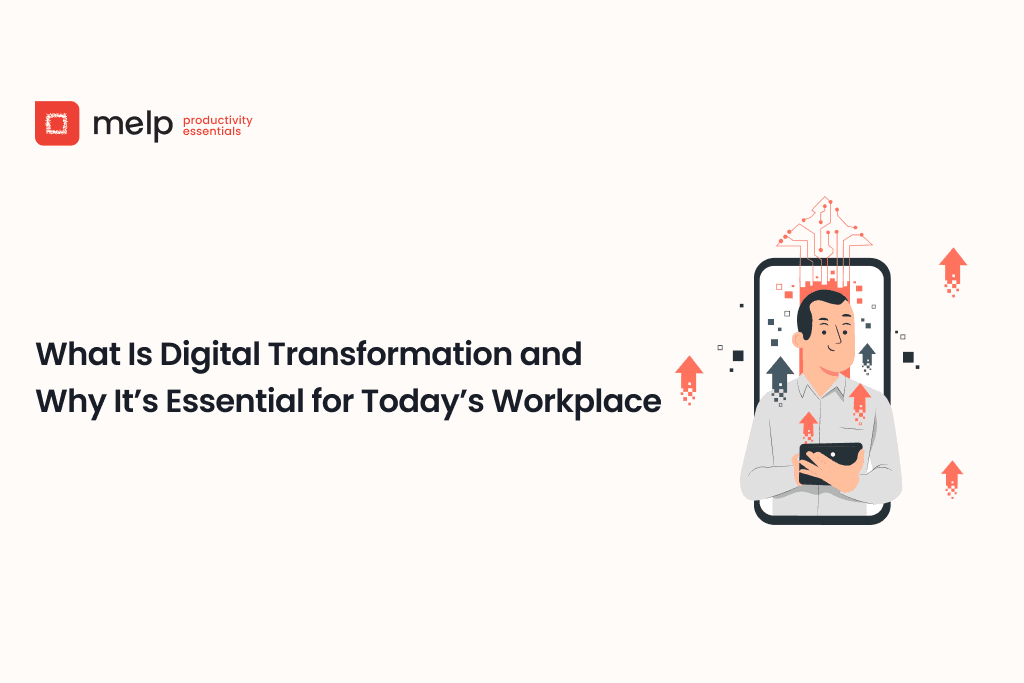 melp productivity essentials

What Is Digital Transformation and Why It’s Essential for Today’s Workplace